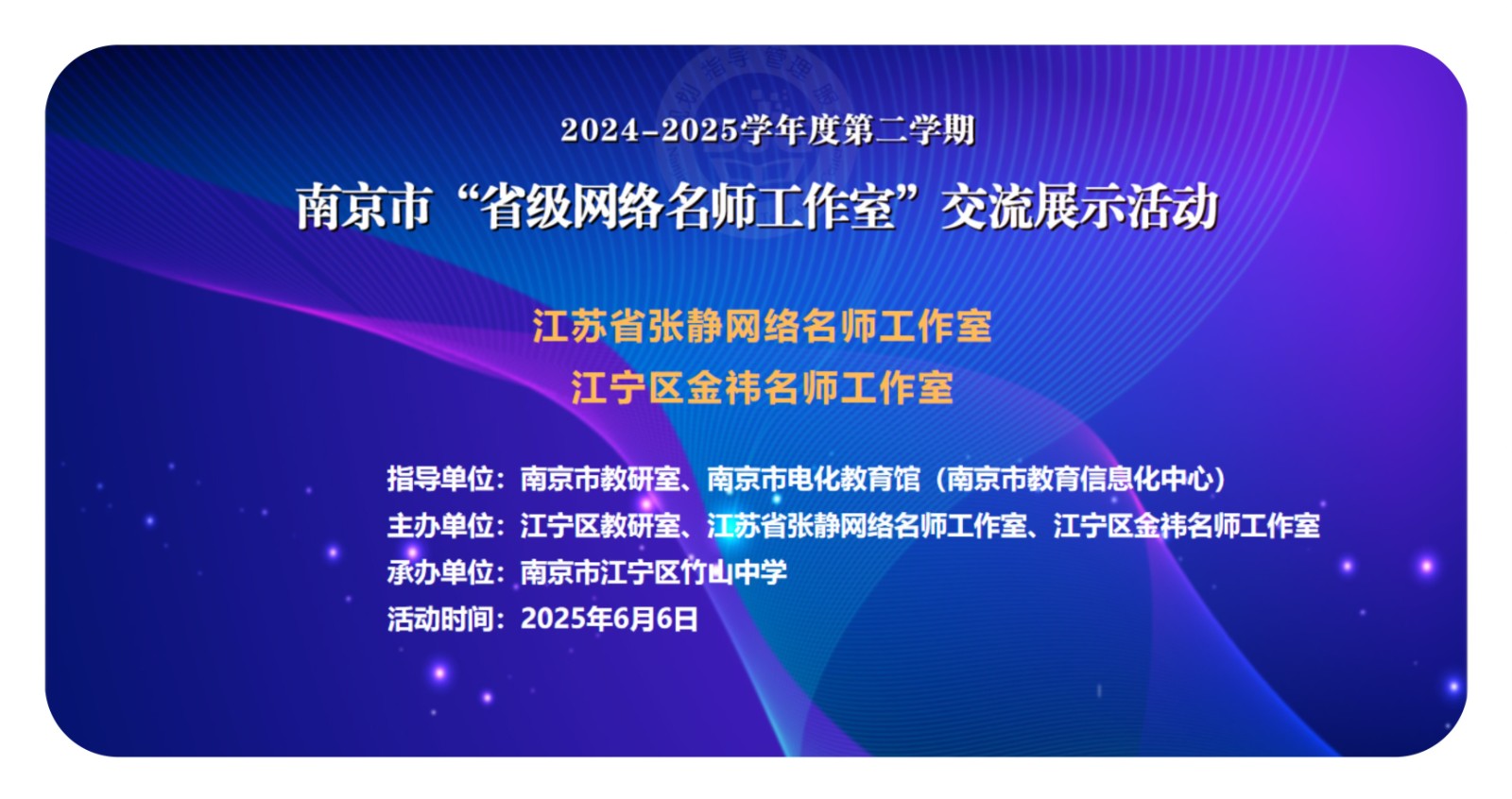 2024-2025学年度第二学期

南京市“省级网络名师工作室”交流展示活动

江苏省张静网络名师工作室
江宁区金祎名师工作室

指导单位：南京市教研室、南京市电化教育馆（南京市教育信息化中心）
主办单位：江宁区教研室、江苏省张静网络名师工作室、江宁区金祎名师工作室
承办单位：南京市江宁区竹山中学
活动时间：2025年6月6日